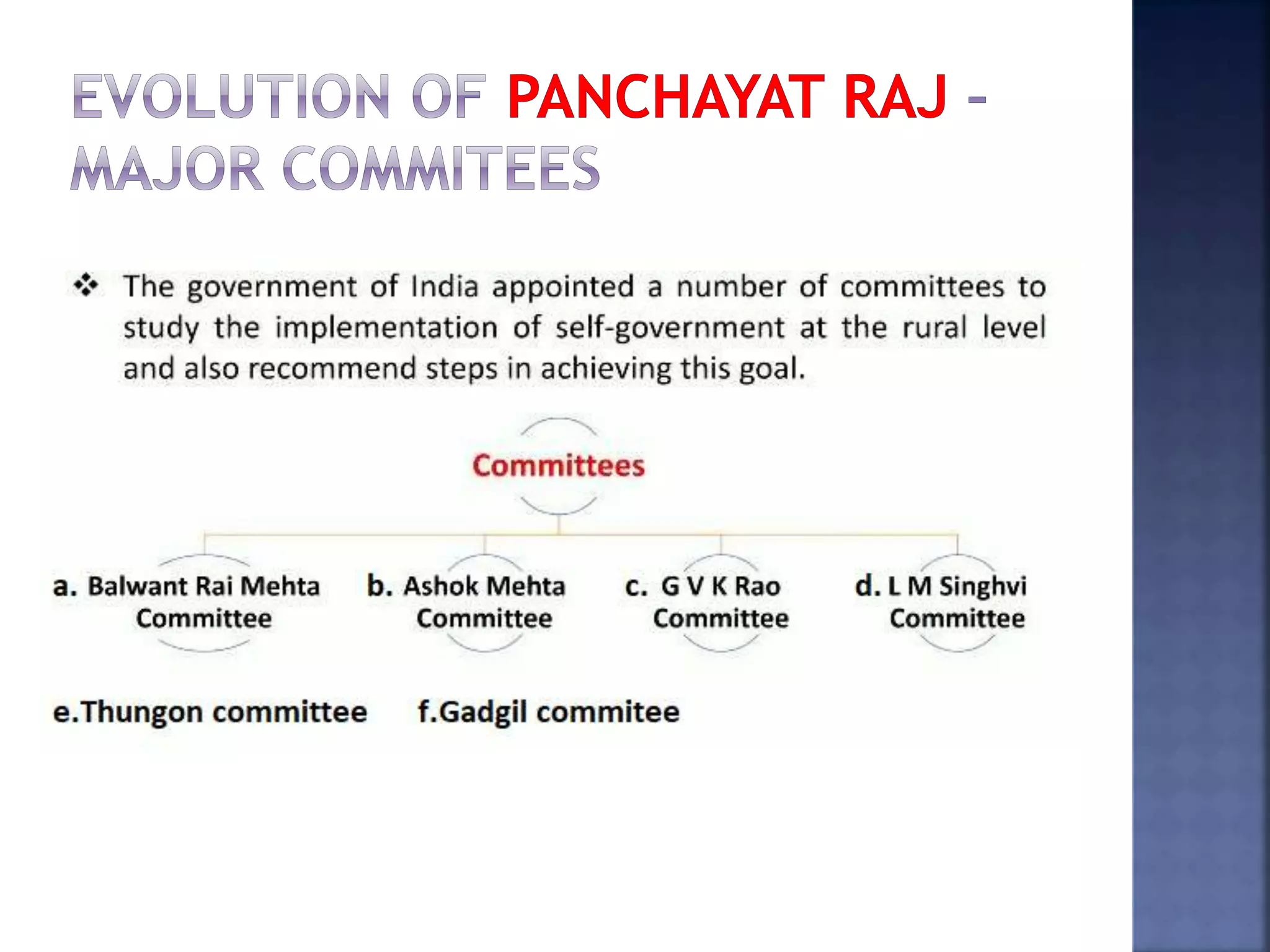 EVOLUTION OF PANCHAYAT RAJ – MAJOR COMMITEES

❖ The government of India appointed a number of committees to study the implementation of self-government at the rural level and also recommend steps in achieving this goal.

Committees

a. Balwant Rai Mehta Committee

b. Ashok Mehta Committee

c. G V K Rao Committee

d. L M Singhvi Committee

e.Thungon committee

f.Gadgil commitee